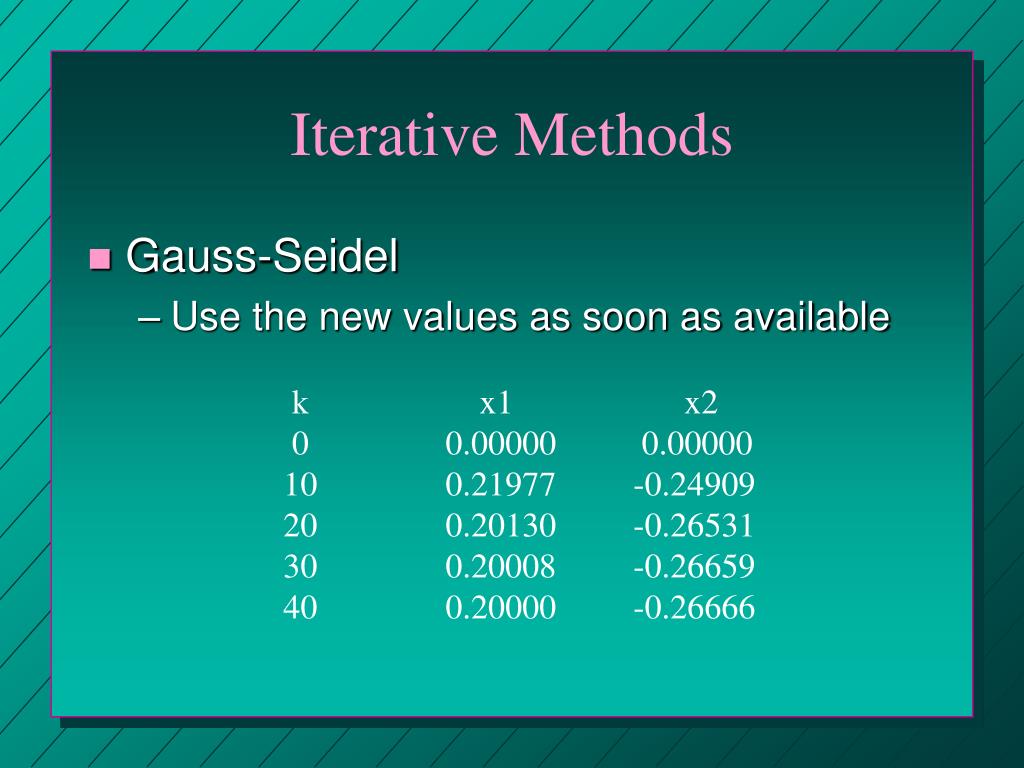 Iterative Methods

Gauss-Seidel

– Use the new values as soon as available

| k | x1 | x2 |
|---|---|---|
| 0 | 0.00000 | 0.00000 |
| 10 | 0.21977 | -0.24909 |
| 20 | 0.20130 | -0.26531 |
| 30 | 0.20008 | -0.26659 |
| 40 | 0.20000 | -0.26666 |